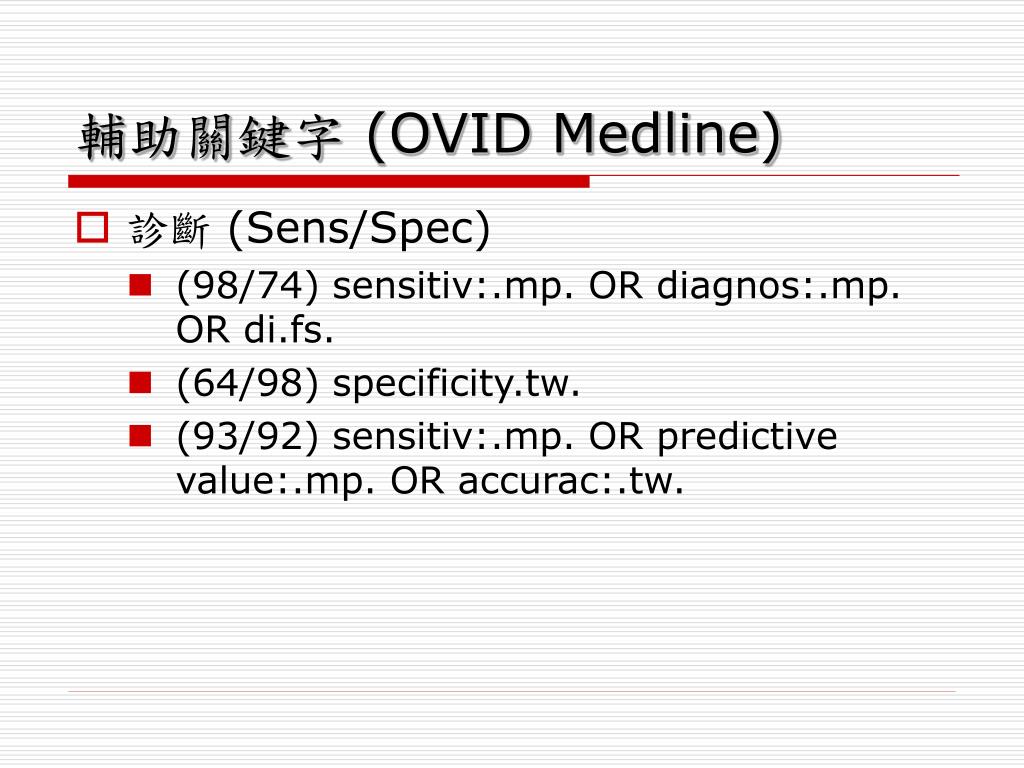 輔助關鍵字 (OVID Medline)

診斷 (Sens/Spec)

(98/74) sensitiv:.mp. OR diagnos:.mp. OR di.fs.

(64/98) specificity.tw.

(93/92) sensitiv:.mp. OR predictive value:.mp. OR accurac:.tw.